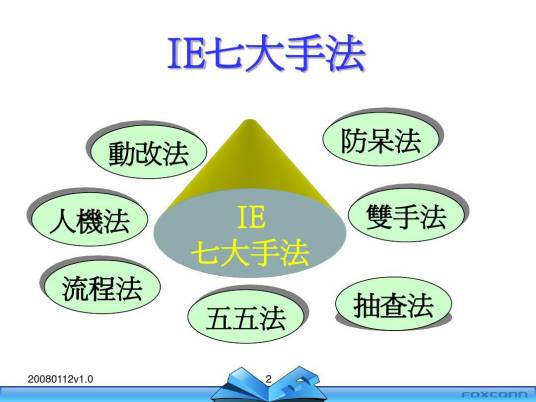 IE七大手法

動改法

防呆法

人機法

IE
七大手法

雙手法

流程法

五五法

抽查法

20080112v1.0

2

FOXCONN